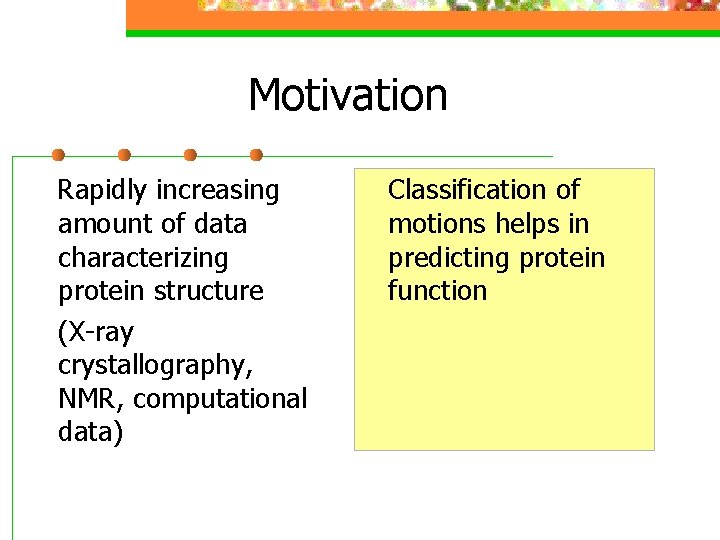 Motivation

Rapidly increasing amount of data characterizing protein structure

(X-ray crystallography, NMR, computational data)

Classification of motions helps in predicting protein function